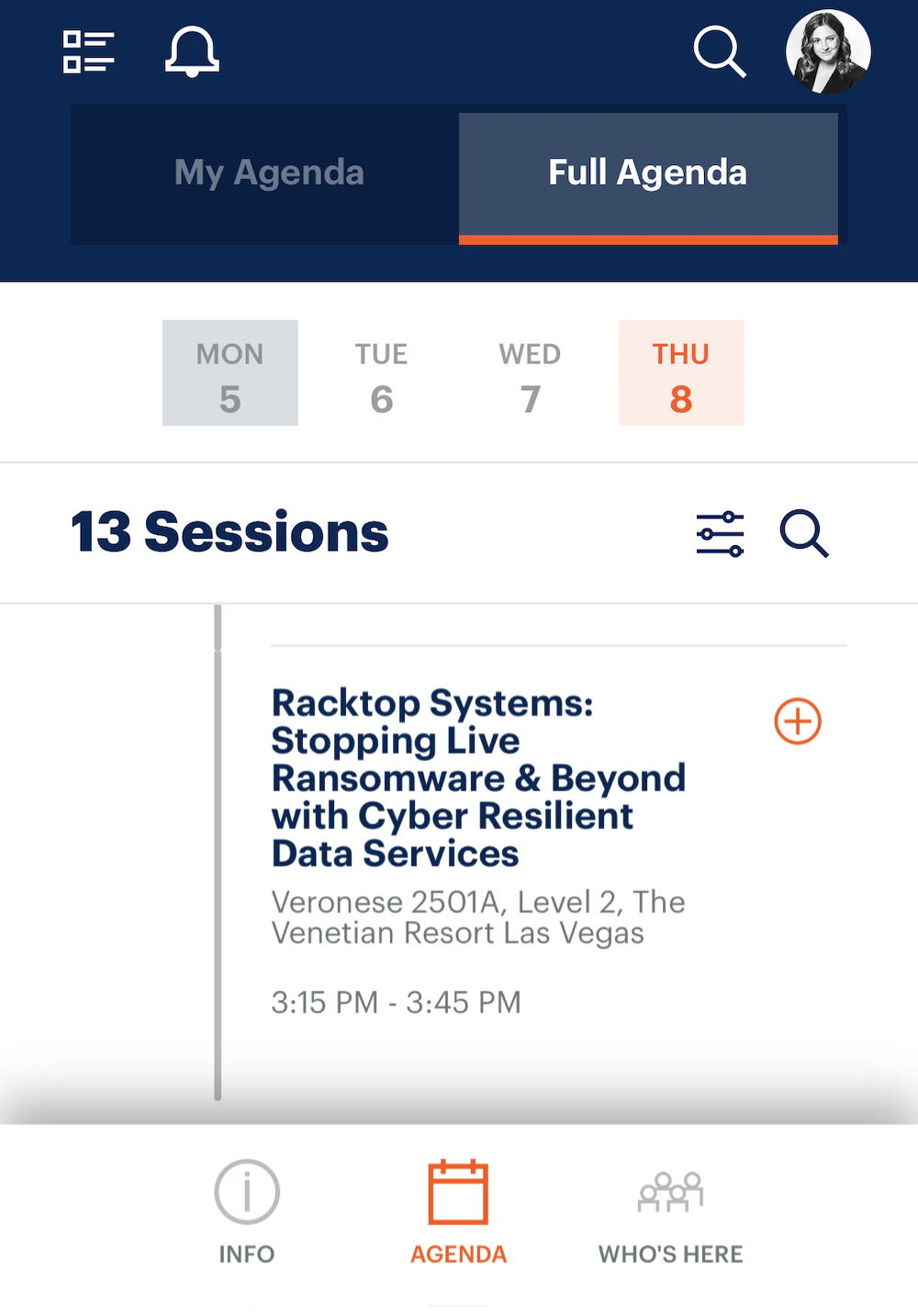 My Agenda

Full Agenda

MON
5

TUE
6

WED
7

THU
8

13 Sessions

Racktop Systems: Stopping Live Ransomware & Beyond with Cyber Resilient Data Services

Veronese 2501A, Level 2, The Venetian Resort Las Vegas

3:15 PM - 3:45 PM

INFO

AGENDA

WHO'S HERE